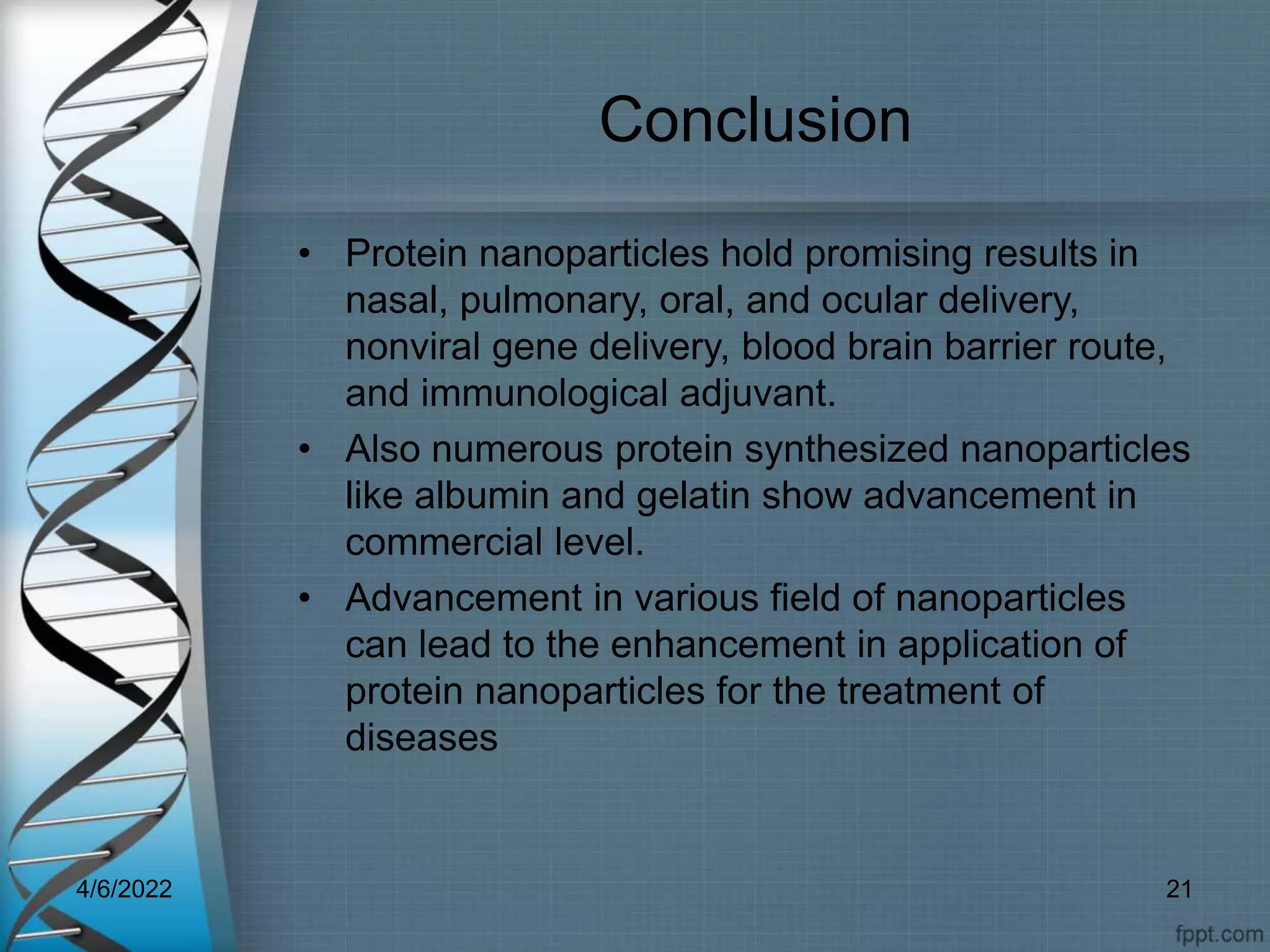 Conclusion

• Protein nanoparticles hold promising results in nasal, pulmonary, oral, and ocular delivery, nonviral gene delivery, blood brain barrier route, and immunological adjuvant.

• Also numerous protein synthesized nanoparticles like albumin and gelatin show advancement in commercial level.

• Advancement in various field of nanoparticles can lead to the enhancement in application of protein nanoparticles for the treatment of diseases

4/6/2022

21

fppt.com